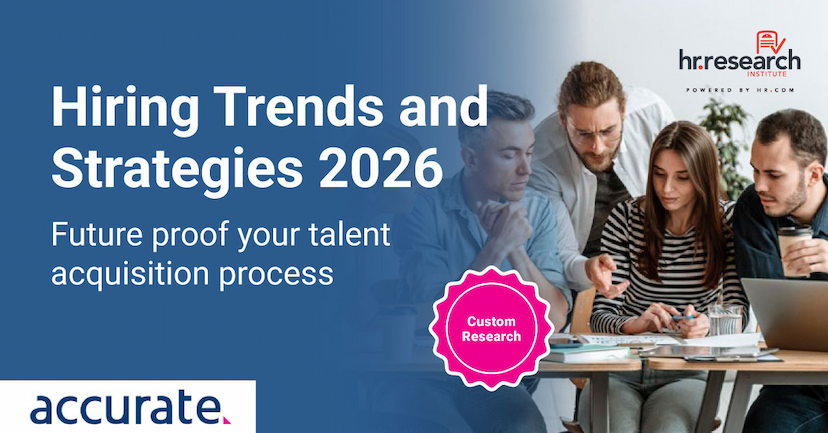 hr.research
INSTITUTE
POWERED BY HR.COM

Hiring Trends and Strategies 2026

Future proof your talent acquisition process

Custom Research

accurate.